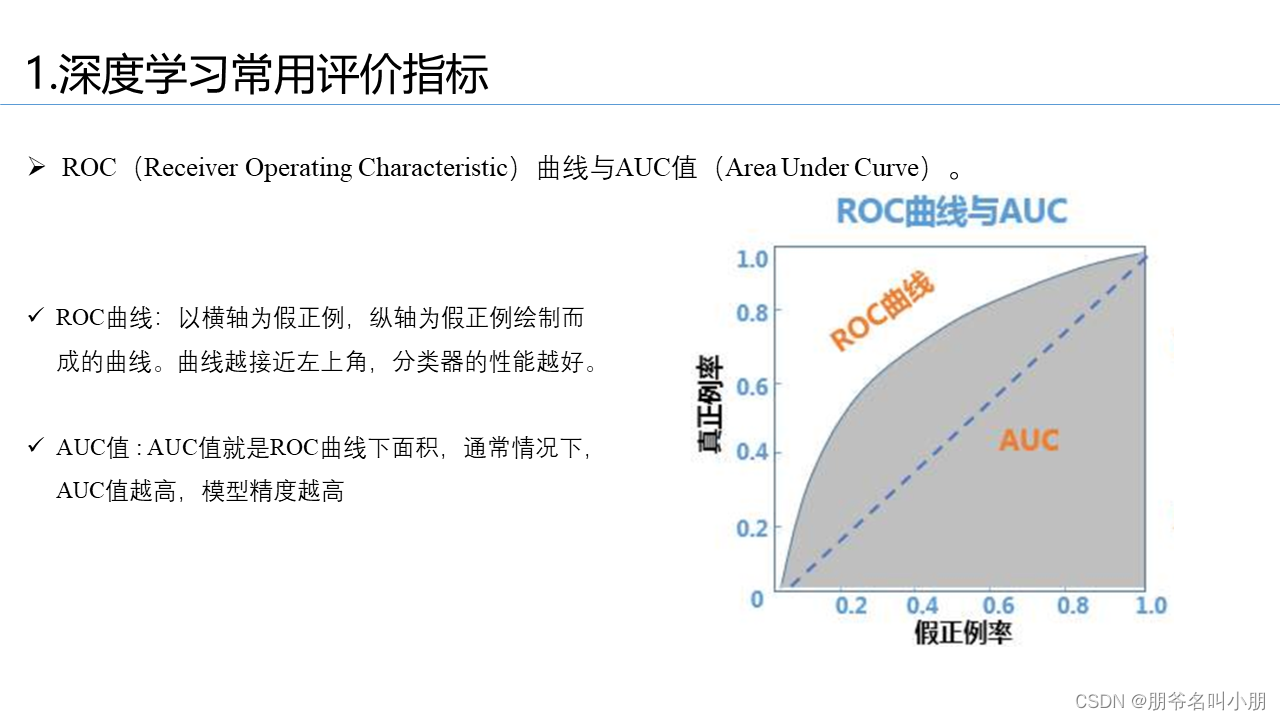 1.深度学习常用评价指标

➢ ROC（Receiver Operating Characteristic）曲线与AUC值（Area Under Curve）。

✓ ROC曲线：以横轴为假正例，纵轴为假正例绘制而成的曲线。曲线越接近左上角，分类器的性能越好。

✓ AUC值 : AUC值就是ROC曲线下面积，通常情况下，AUC值越高，模型精度越高

ROC曲线与AUC

1.0
0.8
0.6
0.4
0.2
0
真正例率
ROC曲线
AUC
0.2 0.4 0.6 0.8 1.0
假正例率

CSDN @朋爷名叫小朋